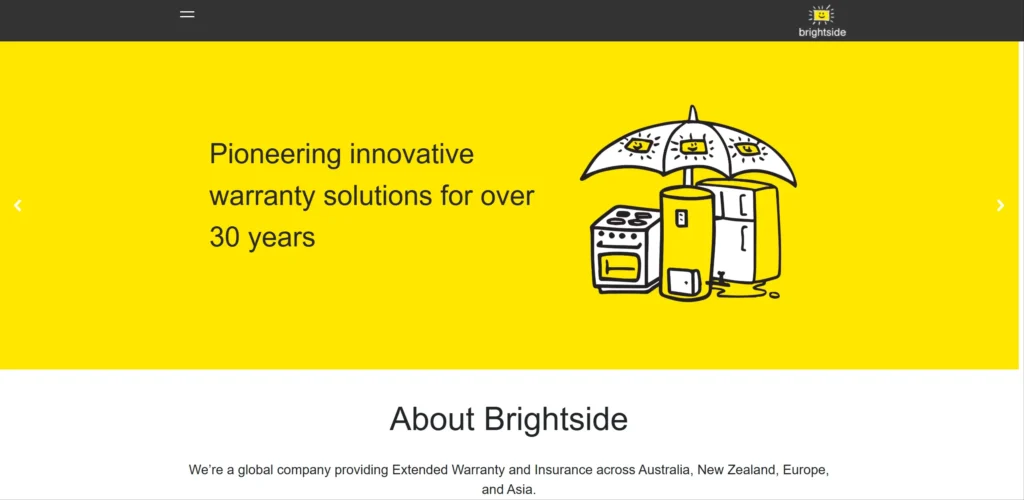 brightside

Pioneering innovative warranty solutions for over 30 years

About Brightside

We're a global company providing Extended Warranty and Insurance across Australia, New Zealand, Europe, and Asia.